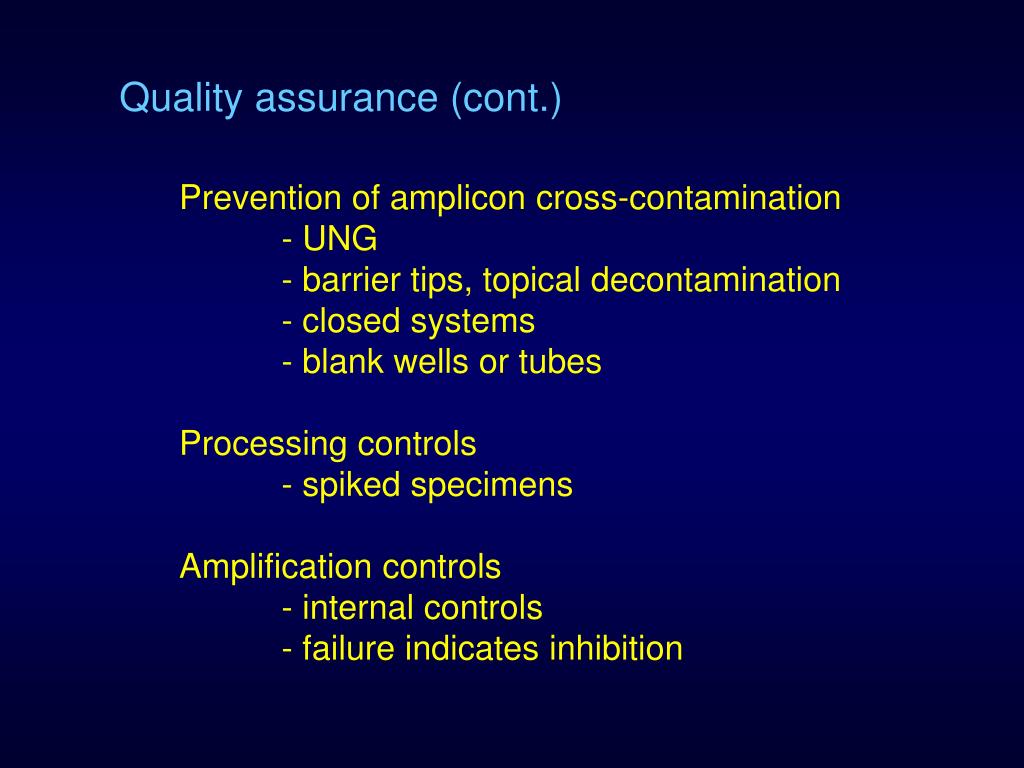 Quality assurance (cont.)

Prevention of amplicon cross-contamination
- UNG
- barrier tips, topical decontamination
- closed systems
- blank wells or tubes

Processing controls
- spiked specimens

Amplification controls
- internal controls
- failure indicates inhibition